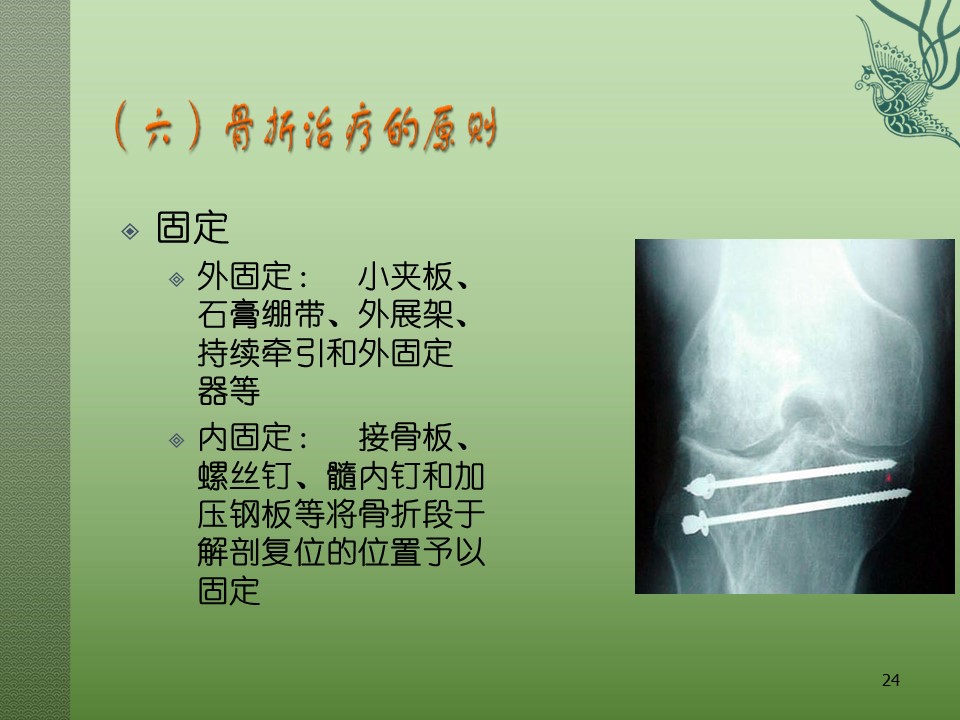 （六）骨折治疗的原则

固定

外固定：　小夹板、石膏绷带、外展架、持续牵引和外固定器等

内固定：　接骨板、螺丝钉、髓内钉和加压钢板等将骨折段于解剖复位的位置予以固定

24